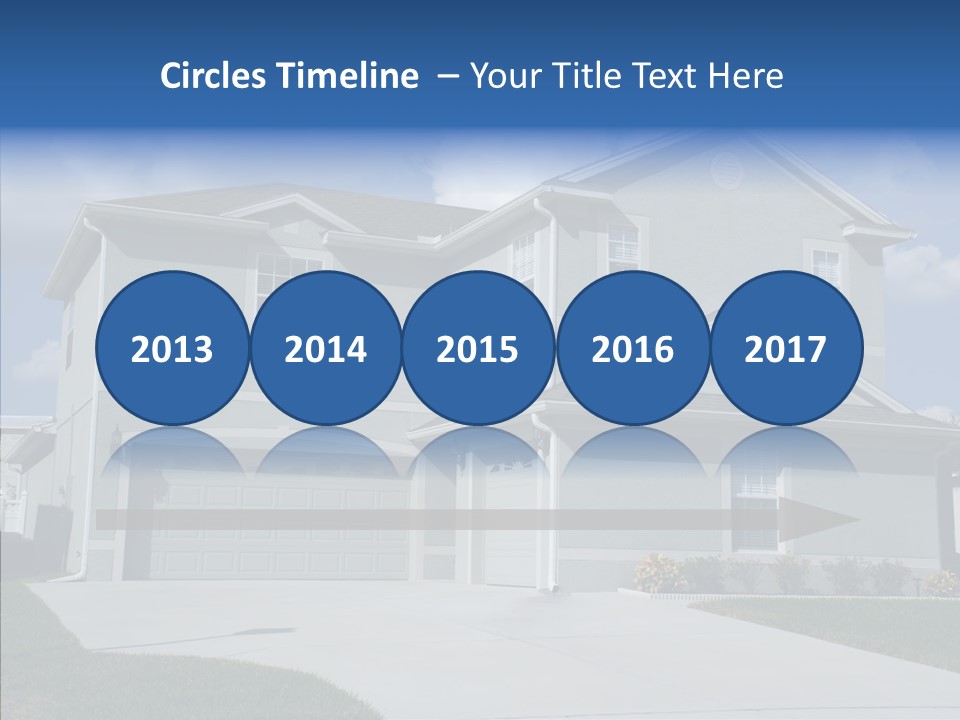 Circles Timeline – Your Title Text Here

2013

2014

2015

2016

2017